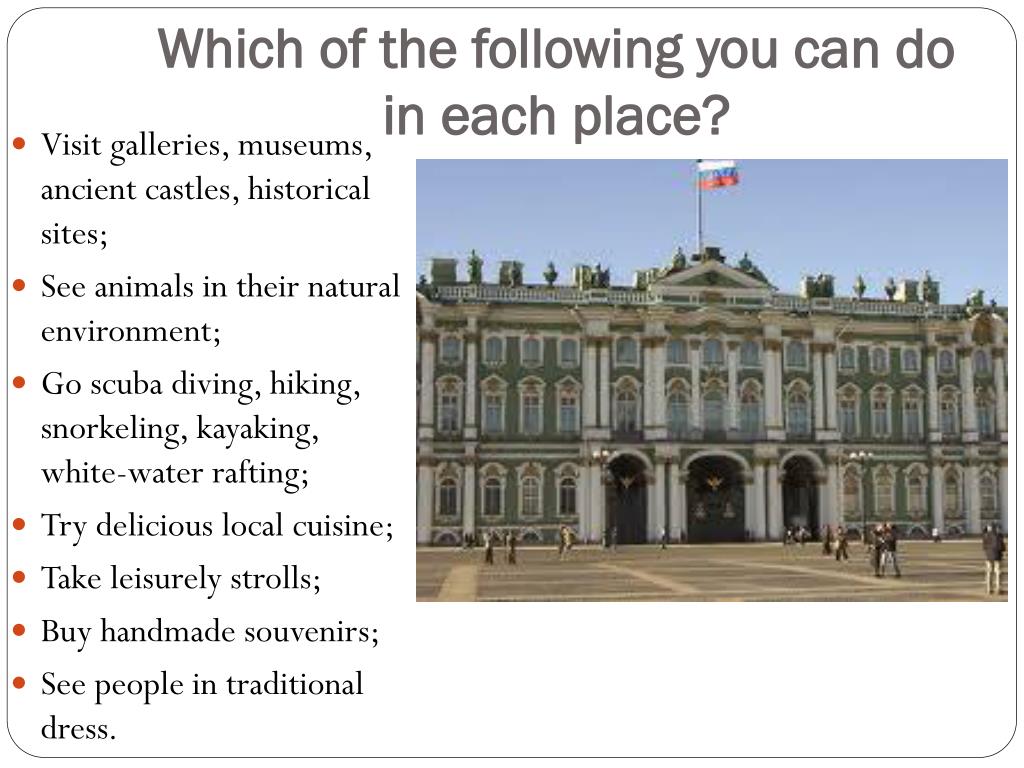 Which of the following you can do in each place?

- Visit galleries, museums, ancient castles, historical sites;
- See animals in their natural environment;
- Go scuba diving, hiking, snorkeling, kayaking, white-water rafting;
- Try delicious local cuisine;
- Take leisurely strolls;
- Buy handmade souvenirs;
- See people in traditional dress.